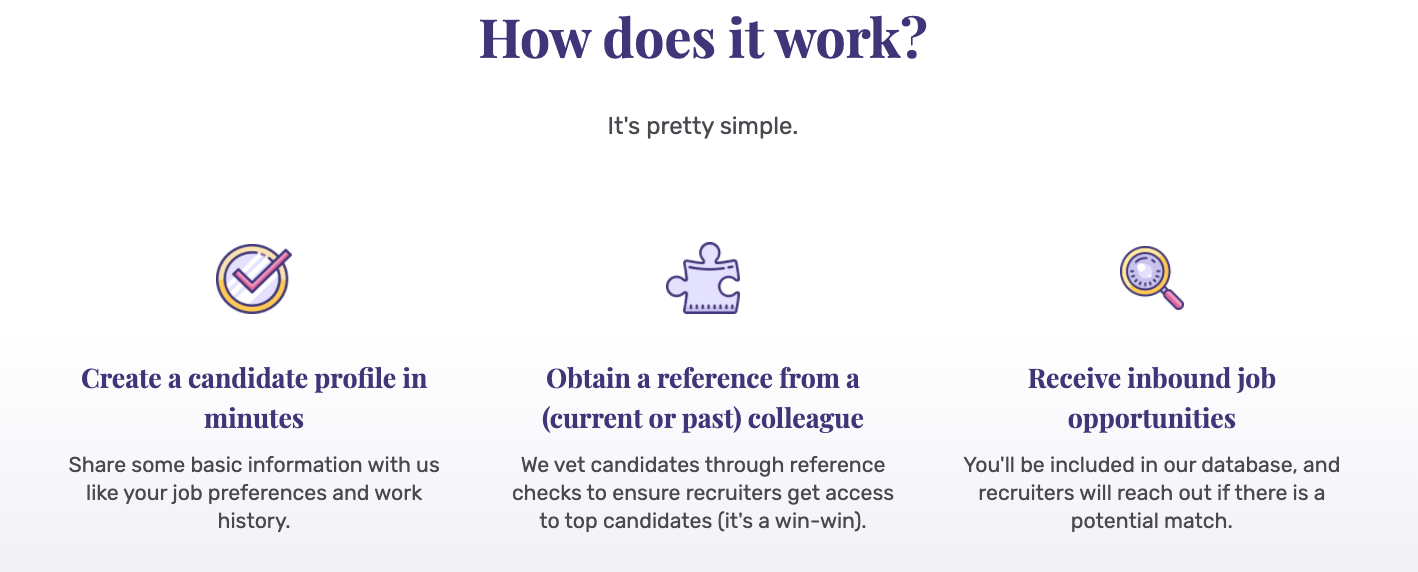 How does it work?

It's pretty simple.

Create a candidate profile in minutes

Share some basic information with us like your job preferences and work history.

Obtain a reference from a (current or past) colleague

We vet candidates through reference checks to ensure recruiters get access to top candidates (it's a win-win).

Receive inbound job opportunities

You'll be included in our database, and recruiters will reach out if there is a potential match.